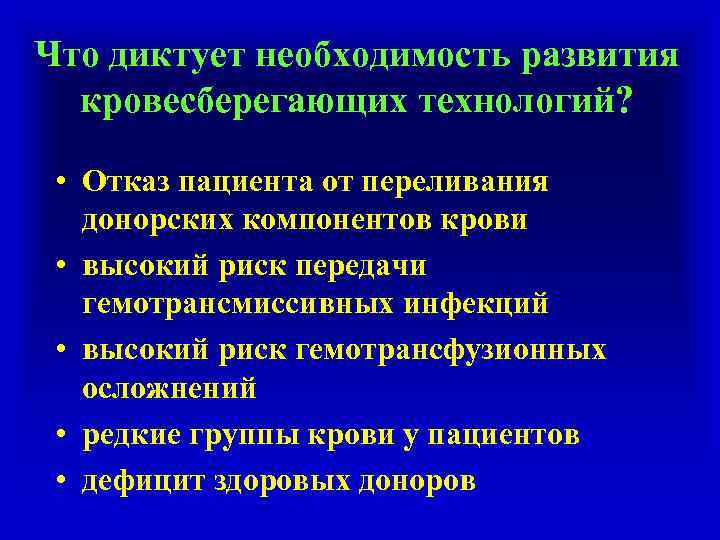 Что диктует необходимость развития кровесберегающих технологий?

• Отказ пациента от переливания донорских компонентов крови
• высокий риск передачи гемотрансмиссивных инфекций
• высокий риск гемотрансфузионных осложнений
• редкие группы крови у пациентов
• дефицит здоровых доноров